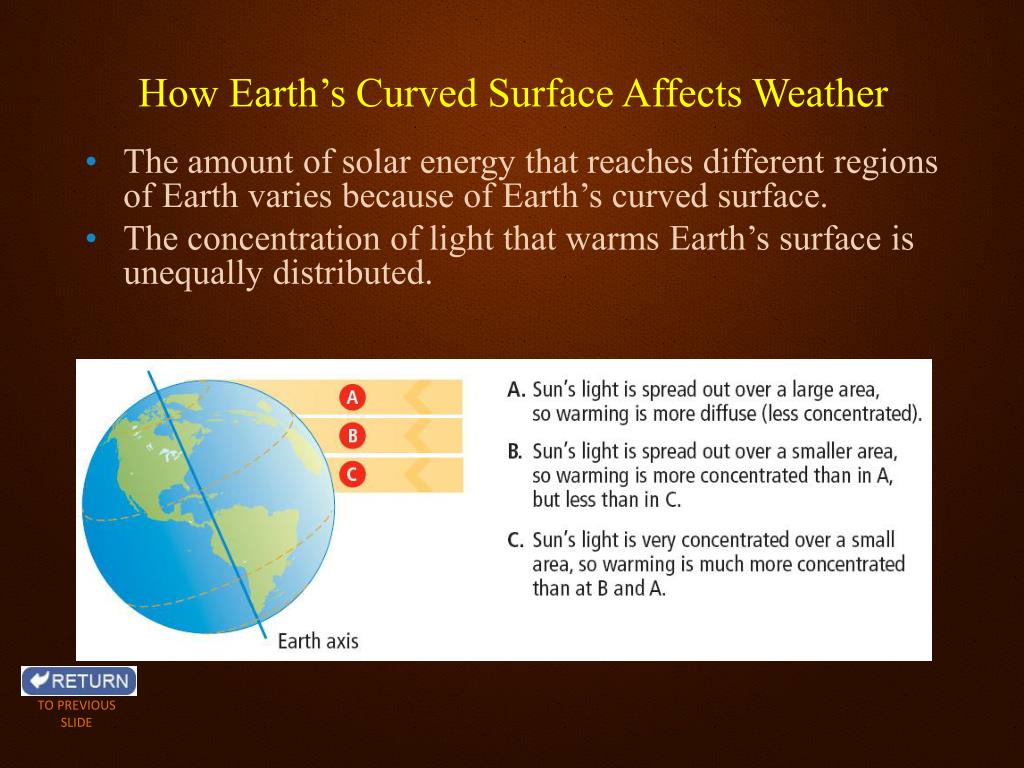 How Earth's Curved Surface Affects Weather

• The amount of solar energy that reaches different regions of Earth varies because of Earth's curved surface.
• The concentration of light that warms Earth's surface is unequally distributed.

A
B
C

Earth axis

A. Sun's light is spread out over a large area, so warming is more diffuse (less concentrated).

B. Sun's light is spread out over a smaller area, so warming is more concentrated than in A, but less than in C.

C. Sun's light is very concentrated over a small area, so warming is much more concentrated than at B and A.

RETURN
TO PREVIOUS SLIDE